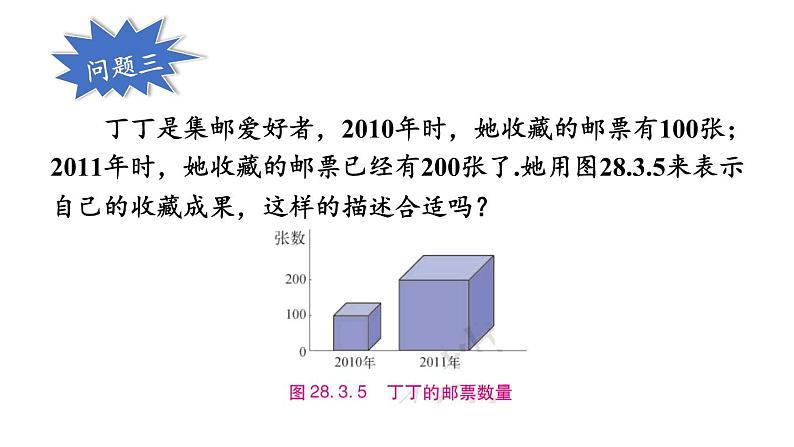 问题三

丁丁是集邮爱好者，2010年时，她收藏的邮票有100张；2011年时，她收藏的邮票已经有200张了.她用图28.3.5来表示自己的收藏成果，这样的描述合适吗？

张数
200
100
0
2010年
2011年

图 28.3.5　丁丁的邮票数量